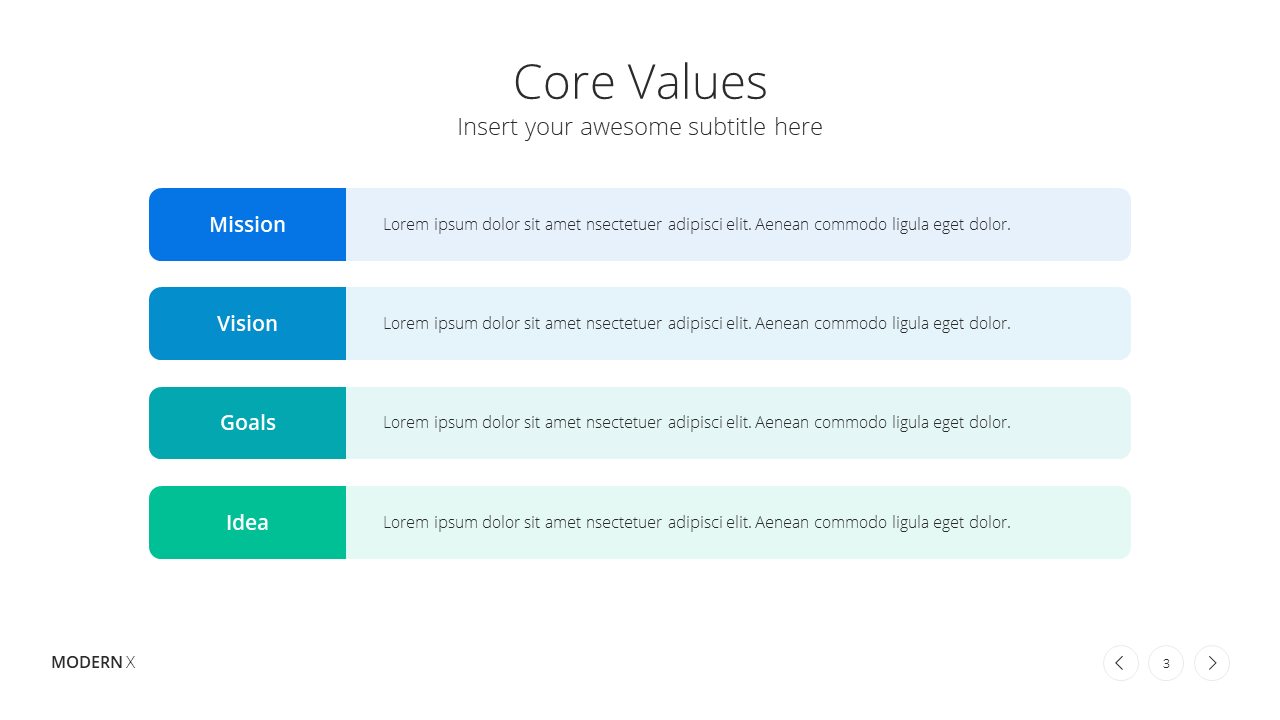 Core Values
Insert your awesome subtitle here

Mission
Lorem ipsum dolor sit amet nsectetuer adipisci elit. Aenean commodo ligula eget dolor.

Vision
Lorem ipsum dolor sit amet nsectetuer adipisci elit. Aenean commodo ligula eget dolor.

Goals
Lorem ipsum dolor sit amet nsectetuer adipisci elit. Aenean commodo ligula eget dolor.

Idea
Lorem ipsum dolor sit amet nsectetuer adipisci elit. Aenean commodo ligula eget dolor.

MODERN X

3